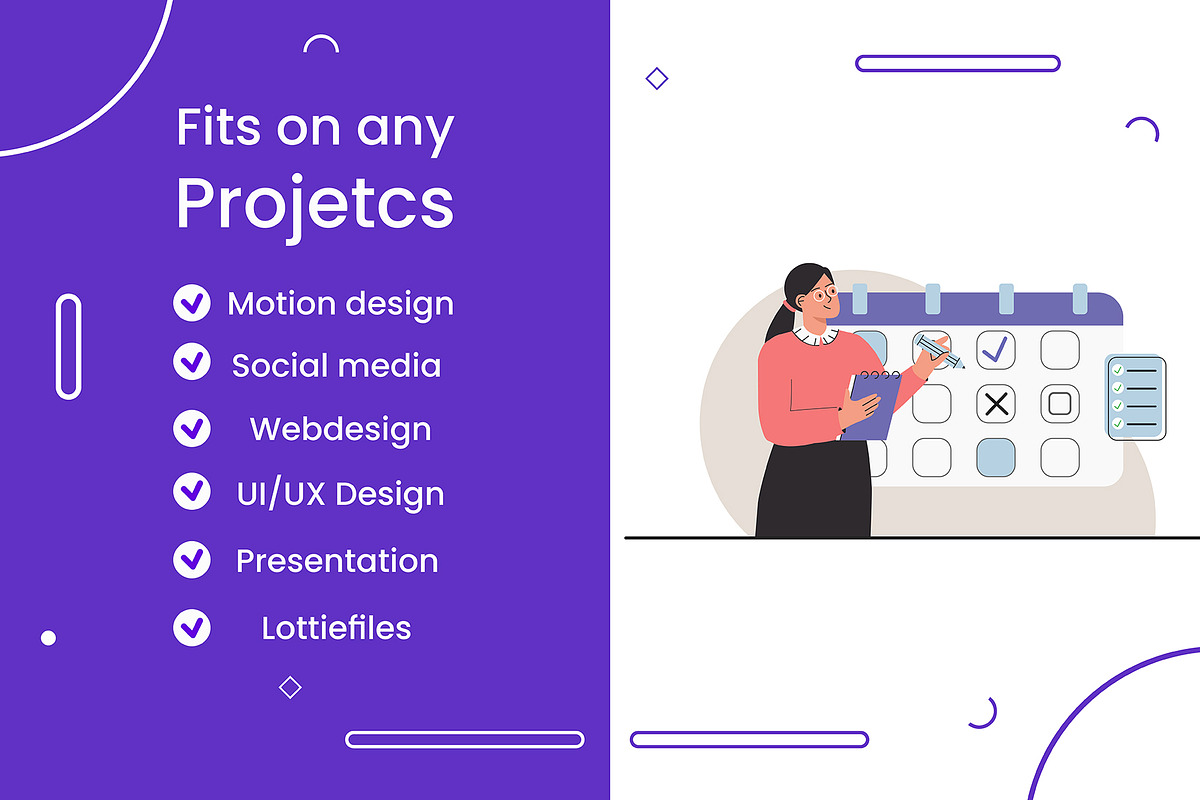 Fits on any
Projetcs

Motion design
Social media
Webdesign
UI/UX Design
Presentation
Lottiefiles